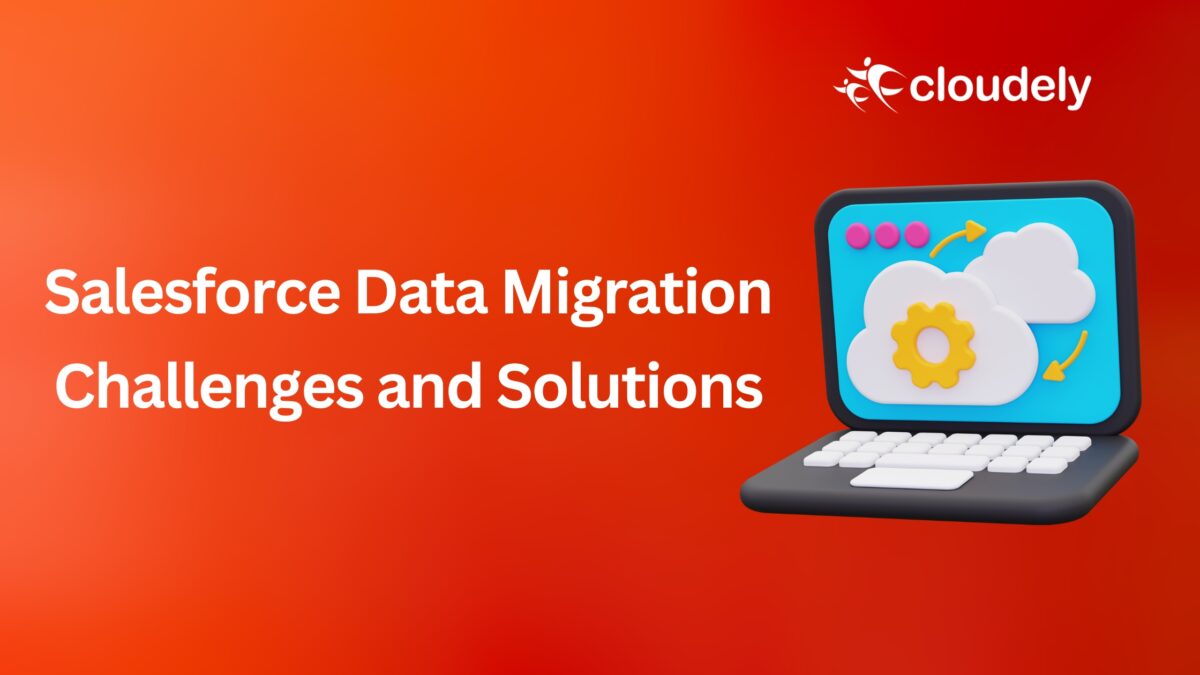 cloudely

Salesforce Data Migration Challenges and Solutions